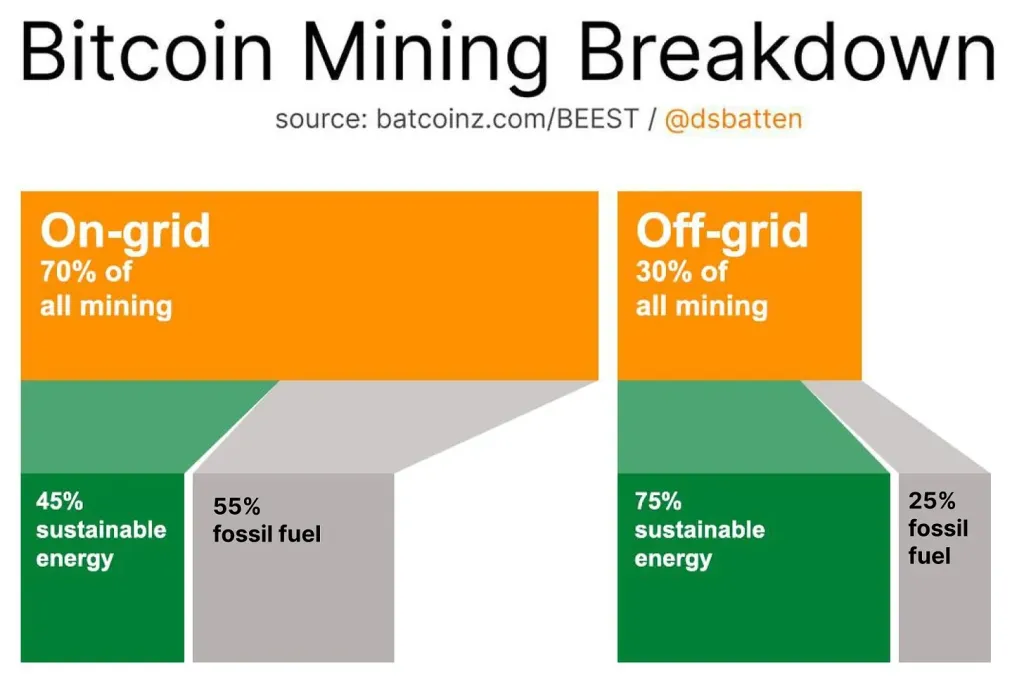 Bitcoin Mining Breakdown

source: batcoinz.com/BEEST / @dsbatten

On-grid
70% of all mining

45% sustainable energy

55% fossil fuel

Off-grid
30% of all mining

75% sustainable energy

25% fossil fuel